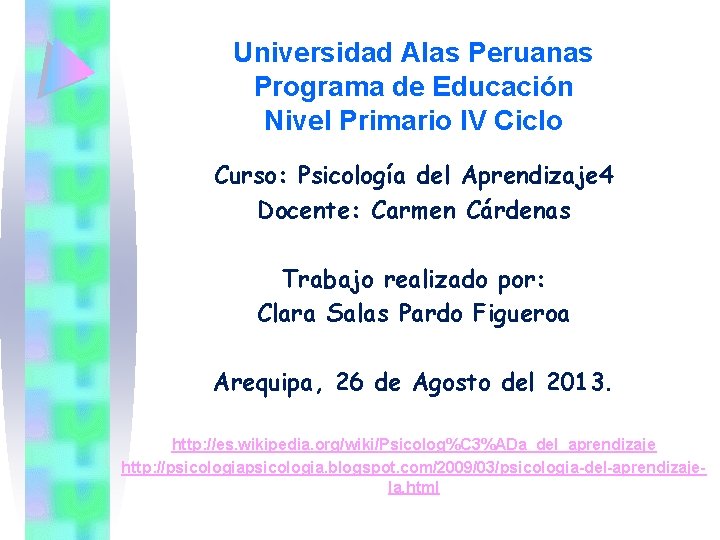 Universidad Alas Peruanas
Programa de Educación
Nivel Primario IV Ciclo

Curso: Psicología del Aprendizaje4
Docente: Carmen Cárdenas

Trabajo realizado por:
Clara Salas Pardo Figueroa

Arequipa, 26 de Agosto del 2013.

http://es.wikipedia.org/wiki/Psicolog%C3%ADa_del_aprendizaje
http://psicologiapsicologia.blogspot.com/2009/03/psicologia-del-aprendizaje-la.html